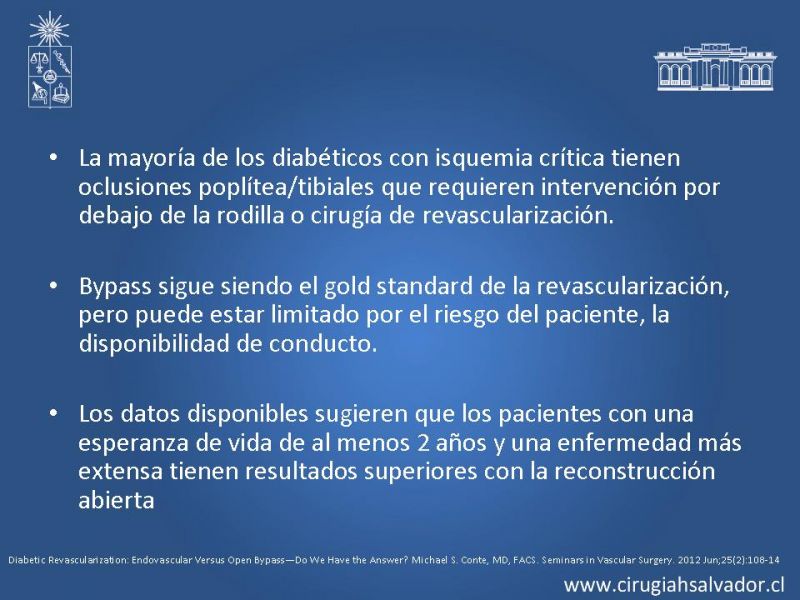 • La mayoría de los diabéticos con isquemia crítica tienen oclusiones poplítea/tibiales que requieren intervención por debajo de la rodilla o cirugía de revascularización.

• Bypass sigue siendo el gold standard de la revascularización, pero puede estar limitado por el riesgo del paciente, la disponibilidad de conducto.

• Los datos disponibles sugieren que los pacientes con una esperanza de vida de al menos 2 años y una enfermedad más extensa tienen resultados superiores con la reconstrucción abierta

Diabetic Revascularization: Endovascular Versus Open Bypass—Do We Have the Answer? Michael S. Conte, MD, FACS. Seminars in Vascular Surgery. 2012 Jun;25(2):108-14

www.cirugiahsalvador.cl